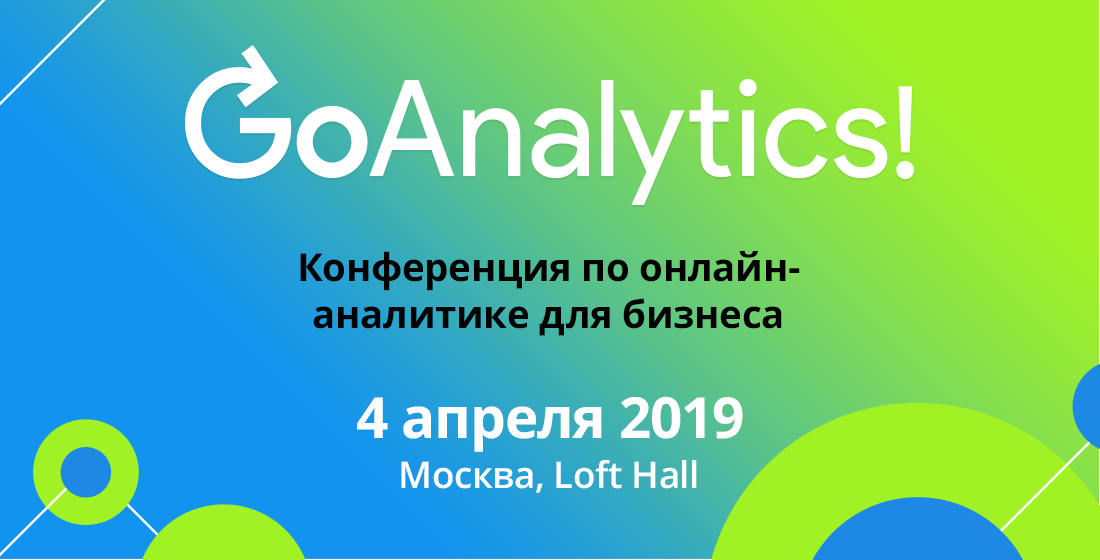 GoAnalytics!

Конференция по онлайн-аналитике для бизнеса

4 апреля 2019
Москва, Loft Hall